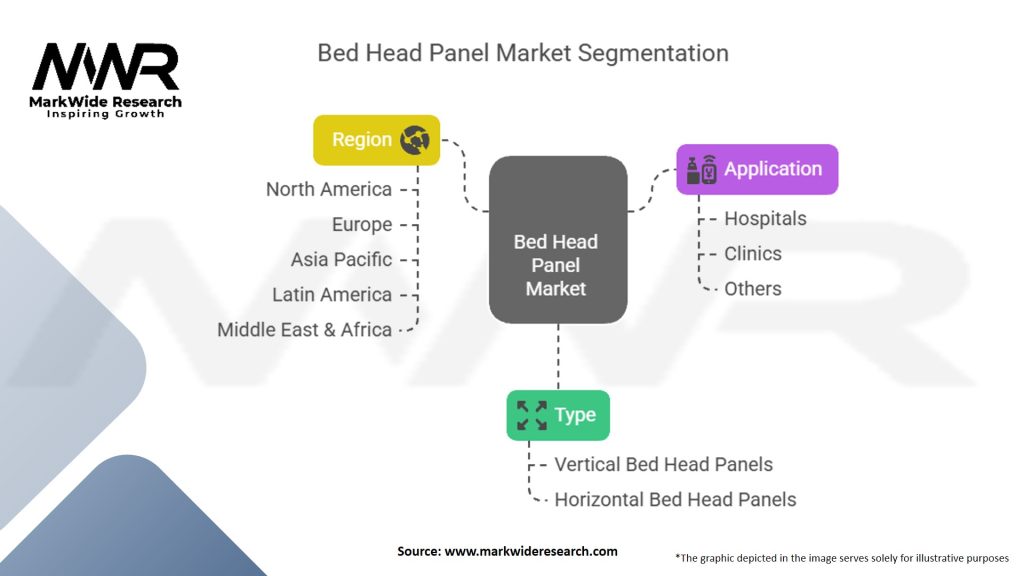 MWR
MarkWide Research
Inspiring Growth

Bed Head Panel Market Segmentation

Region
North America
Europe
Asia Pacific
Latin America
Middle East & Africa

Bed Head Panel Market

Application
Hospitals
Clinics
Others

Type
Vertical Bed Head Panels
Horizontal Bed Head Panels

Source: www.markwideresearch.com

*The graphic depicted in the image serves solely for illustrative purposes